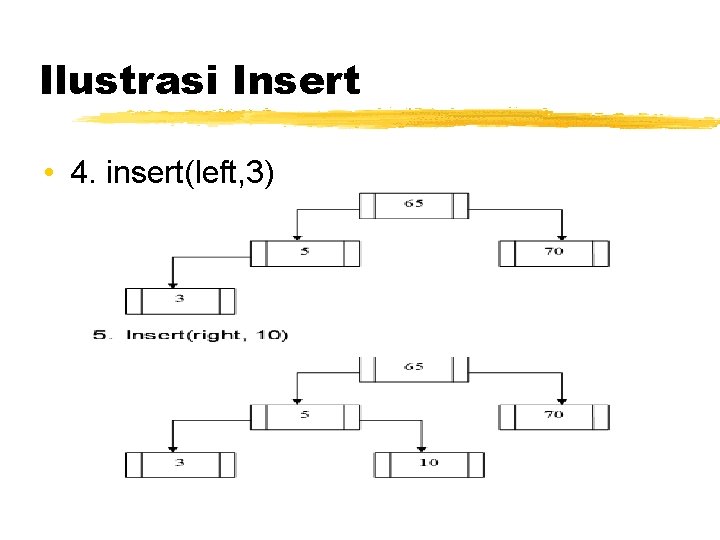 Ilustrasi Insert

• 4. insert(left,3)

65

5

70

3

5. Insert(right, 10)

65

5

70

3

10